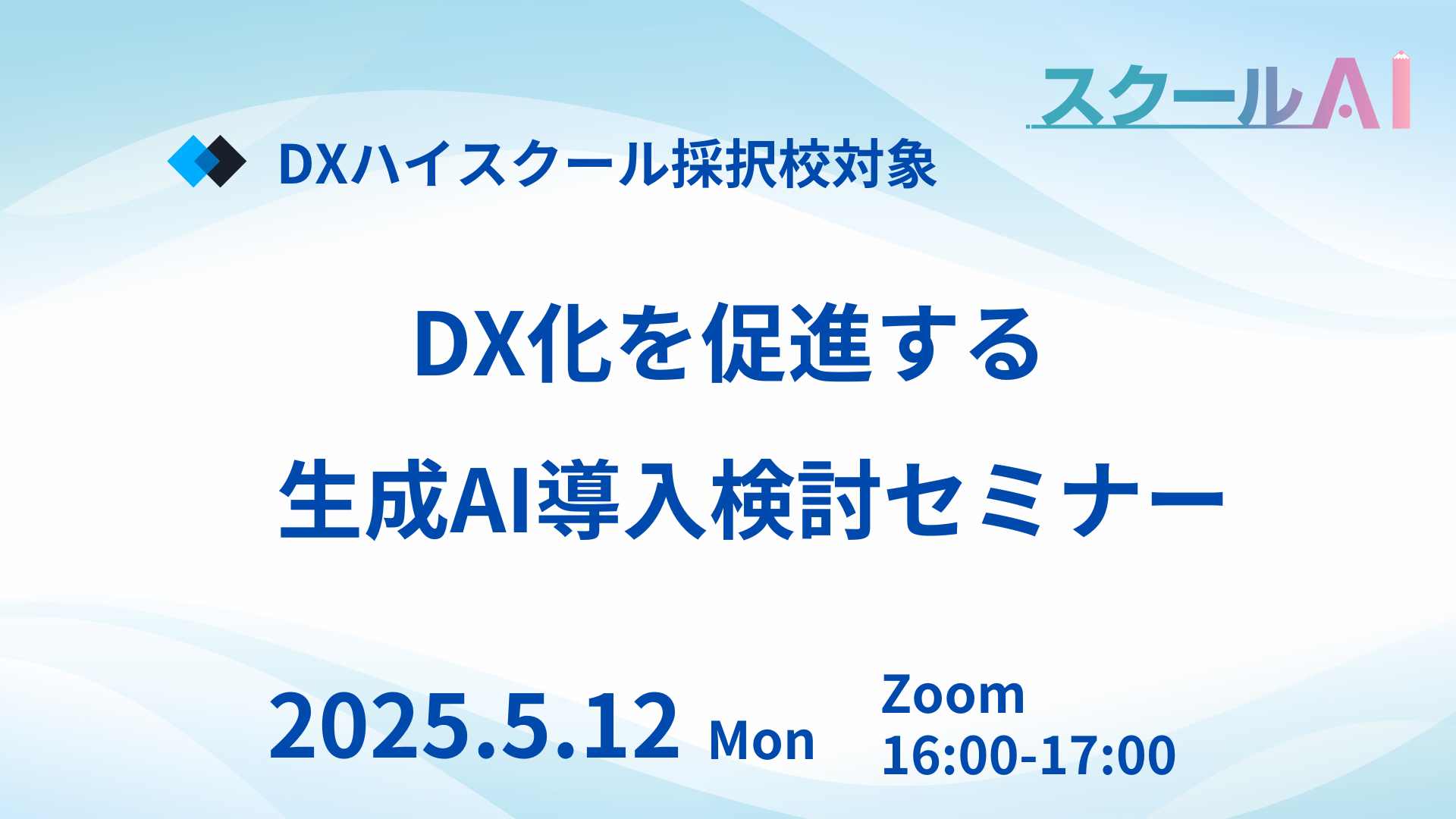 スクールAI

DXハイスクール採択校対象

DX化を促進する
生成AI導入検討セミナー

2025.5.12 Mon

Zoom
16:00-17:00